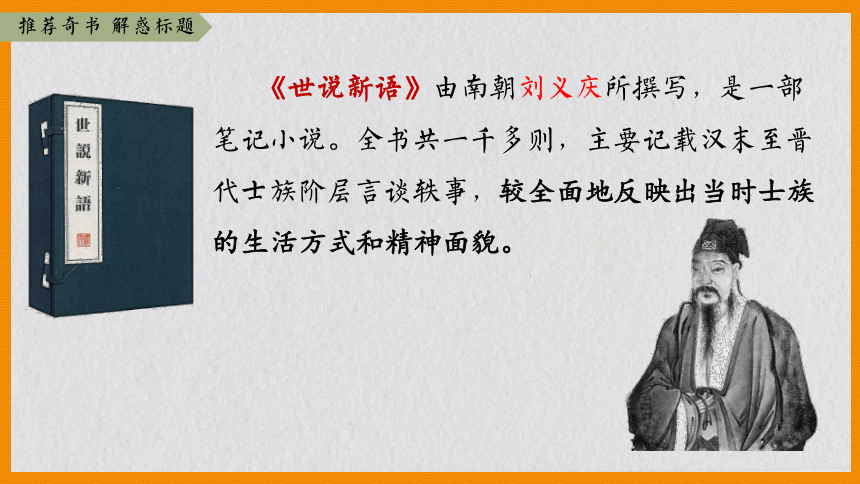 推荐奇书 解惑标题

世說新語

《世说新语》由南朝刘义庆所撰写，是一部笔记小说。全书共一千多则，主要记载汉末至晋代士族阶层言谈轶事，较全面地反映出当时士族的生活方式和精神面貌。